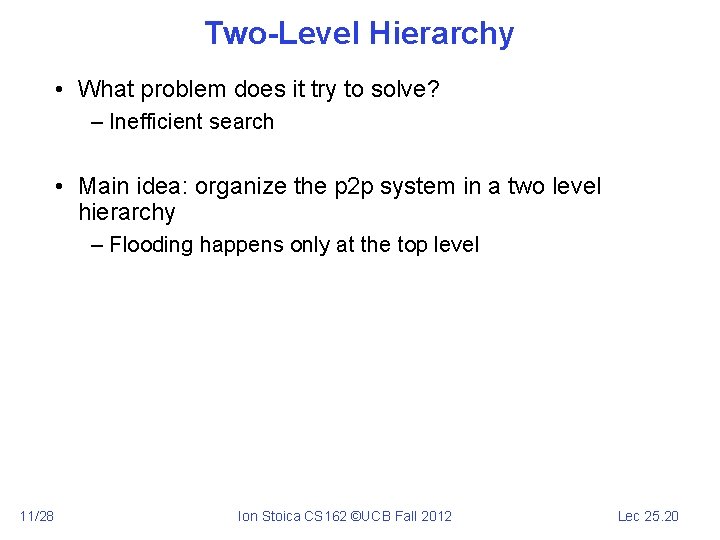 Two-Level Hierarchy

• What problem does it try to solve?
– Inefficient search

• Main idea: organize the p2p system in a two level hierarchy
– Flooding happens only at the top level

11/28

Ion Stoica CS162 ©UCB Fall 2012

Lec 25.20